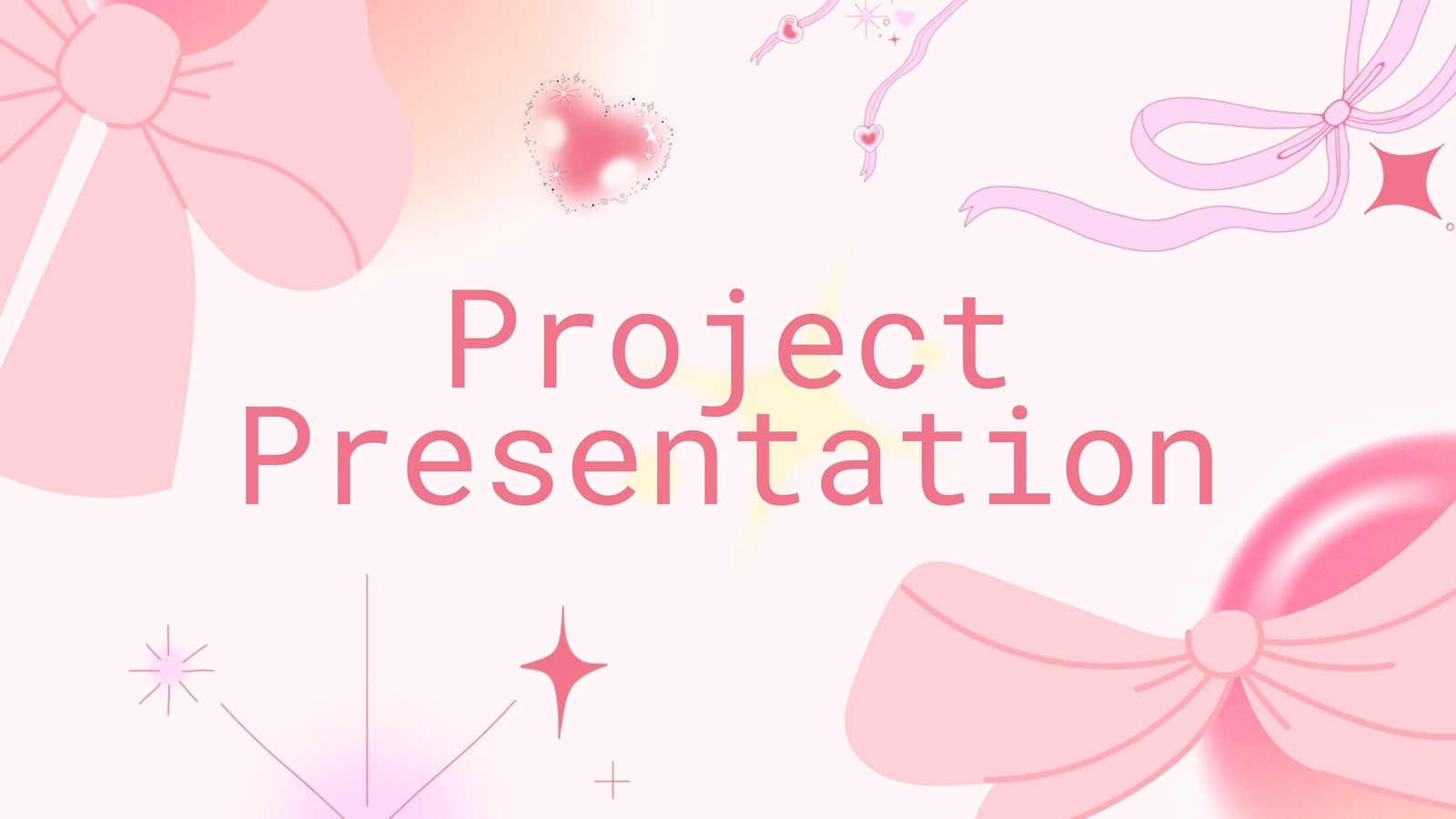 Project Presentation